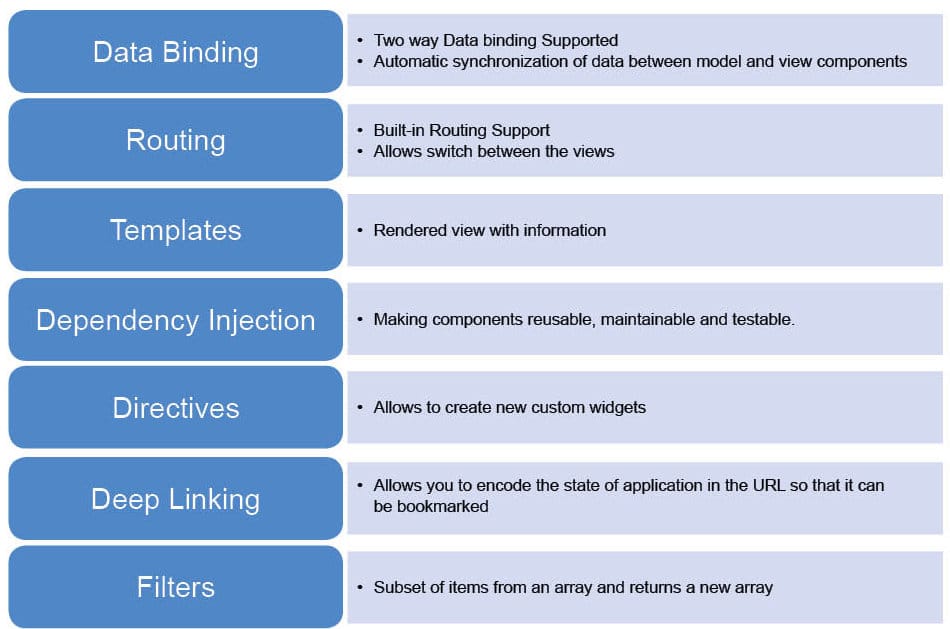 Data Binding

• Two way Data binding Supported
• Automatic synchronization of data between model and view components

Routing

• Built-in Routing Support
• Allows switch between the views

Templates

• Rendered view with information

Dependency Injection

• Making components reusable, maintainable and testable.

Directives

• Allows to create new custom widgets

Deep Linking

• Allows you to encode the state of application in the URL so that it can be bookmarked

Filters

• Subset of items from an array and returns a new array